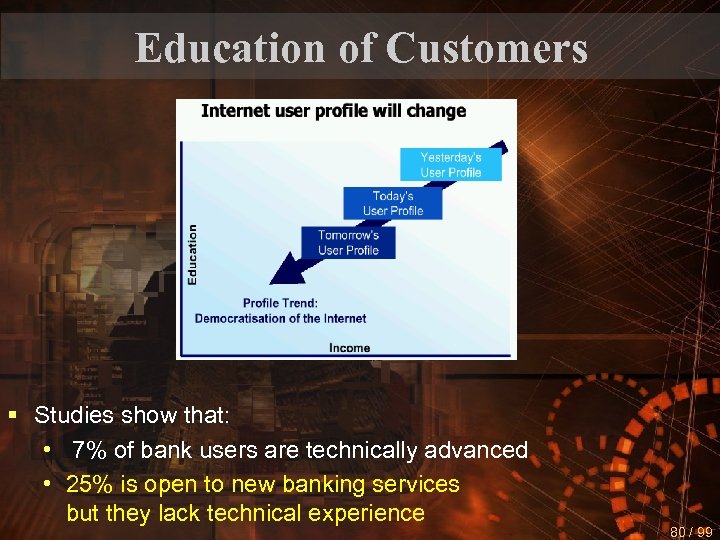 Education of Customers

Internet user profile will change

Yesterday's User Profile

Today's User Profile

Tomorrow's User Profile

Education

Profile Trend: Democratisation of the Internet

Income

▪ Studies show that:

• 7% of bank users are technically advanced

• 25% is open to new banking services but they lack technical experience

80 / 99